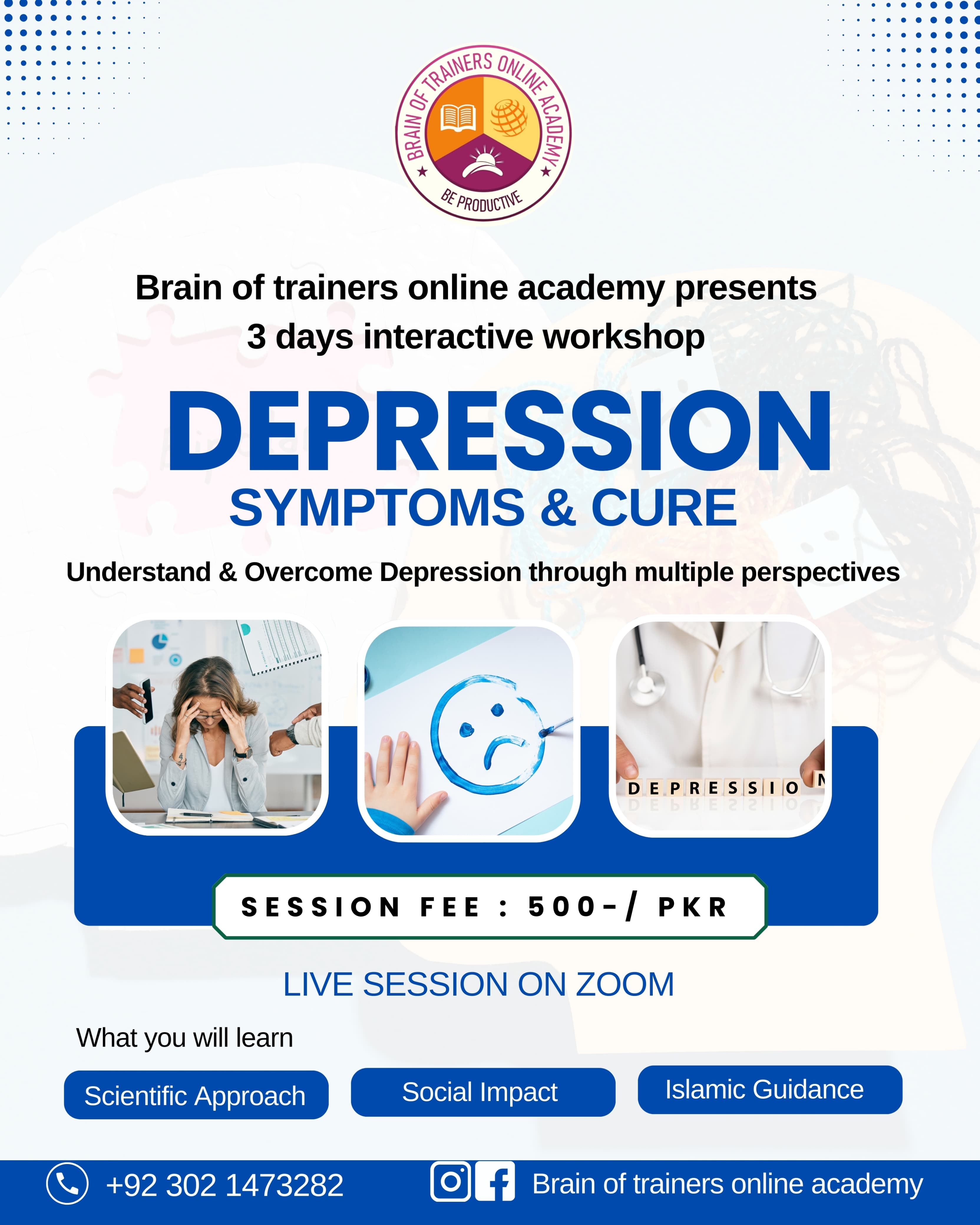 BRAIN OF TRAINERS ONLINE ACADEMY
BE PRODUCTIVE

Brain of trainers online academy presents
3 days interactive workshop

DEPRESSION
SYMPTOMS & CURE

Understand & Overcome Depression through multiple perspectives

DEPRESSION

SESSION FEE : 500-/ PKR

LIVE SESSION ON ZOOM

What you will learn

Scientific Approach

Social Impact

Islamic Guidance

+92 302 1473282

Brain of trainers online academy